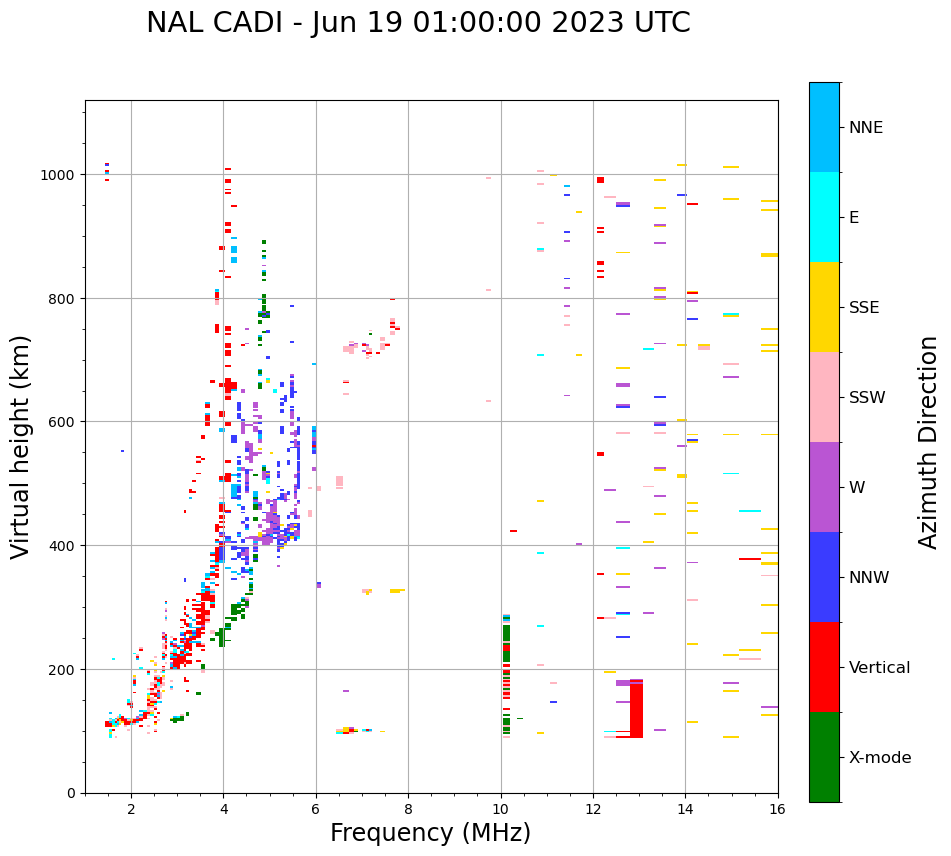 NAL CADI - Jun 19 01:00:00 2023 UTC

Virtual height (km)

1000
800
600
400
200
0

2
4
6
8
10
12
14
16

Frequency (MHz)

NNE
E
SSE
SSW
W
NNW
Vertical
X-mode

Azimuth Direction